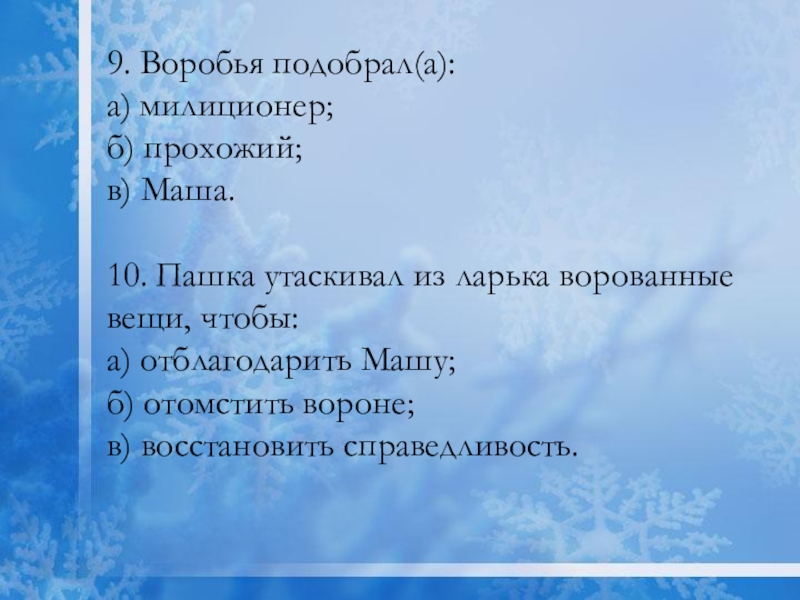 9. Воробья подобрал(а):
а) милиционер;
б) прохожий;
в) Маша.

10. Пашка утаскивал из ларька ворованные вещи, чтобы:
а) отблагодарить Машу;
б) отомстить вороне;
в) восстановить справедливость.